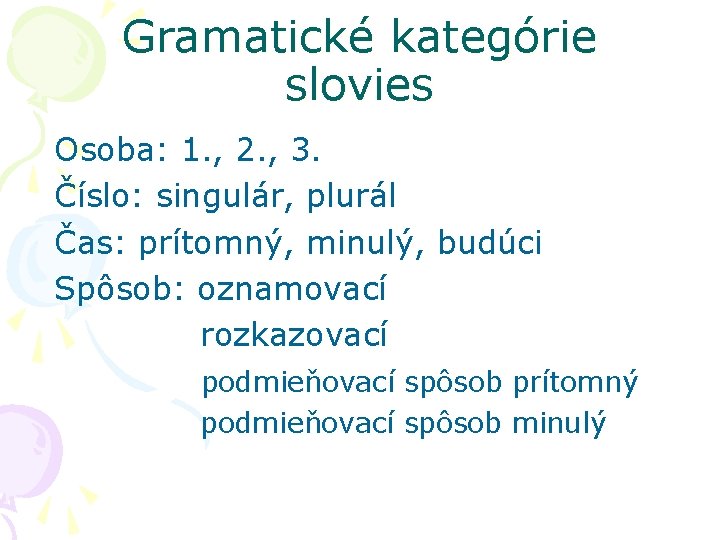 Gramatické kategórie slovies

Osoba: 1., 2., 3.
Číslo: singulár, plurál
Čas: prítomný, minulý, budúci
Spôsob: oznamovací
rozkazovací
podmieňovací spôsob prítomný
podmieňovací spôsob minulý